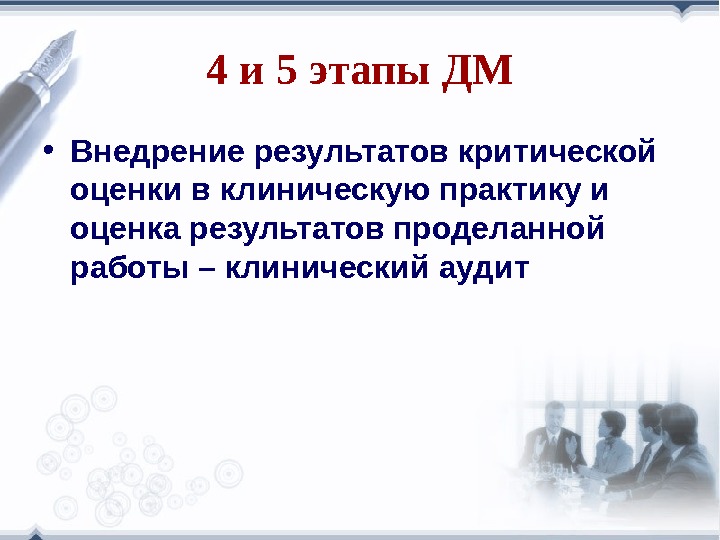 4 и 5 этапы ДМ

• Внедрение результатов критической оценки в клиническую практику и оценка результатов проделанной работы – клинический аудит